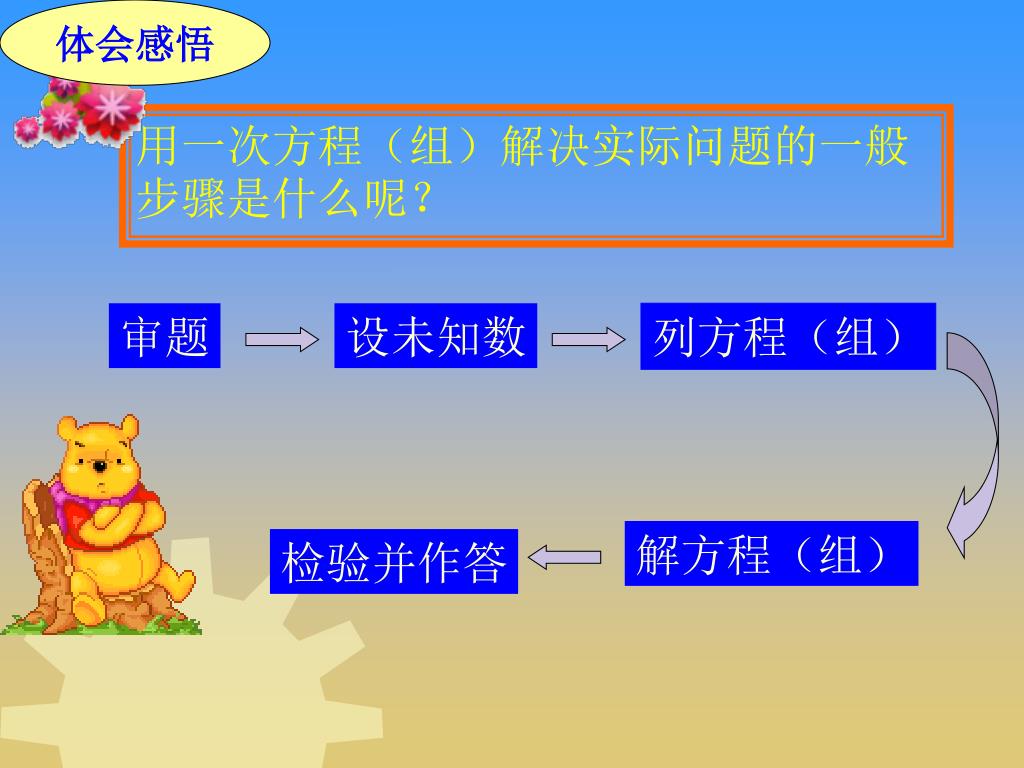 体会感悟

用一次方程（组）解决实际问题的一般步骤是什么呢？

审题

设未知数

列方程（组）

解方程（组）

检验并作答